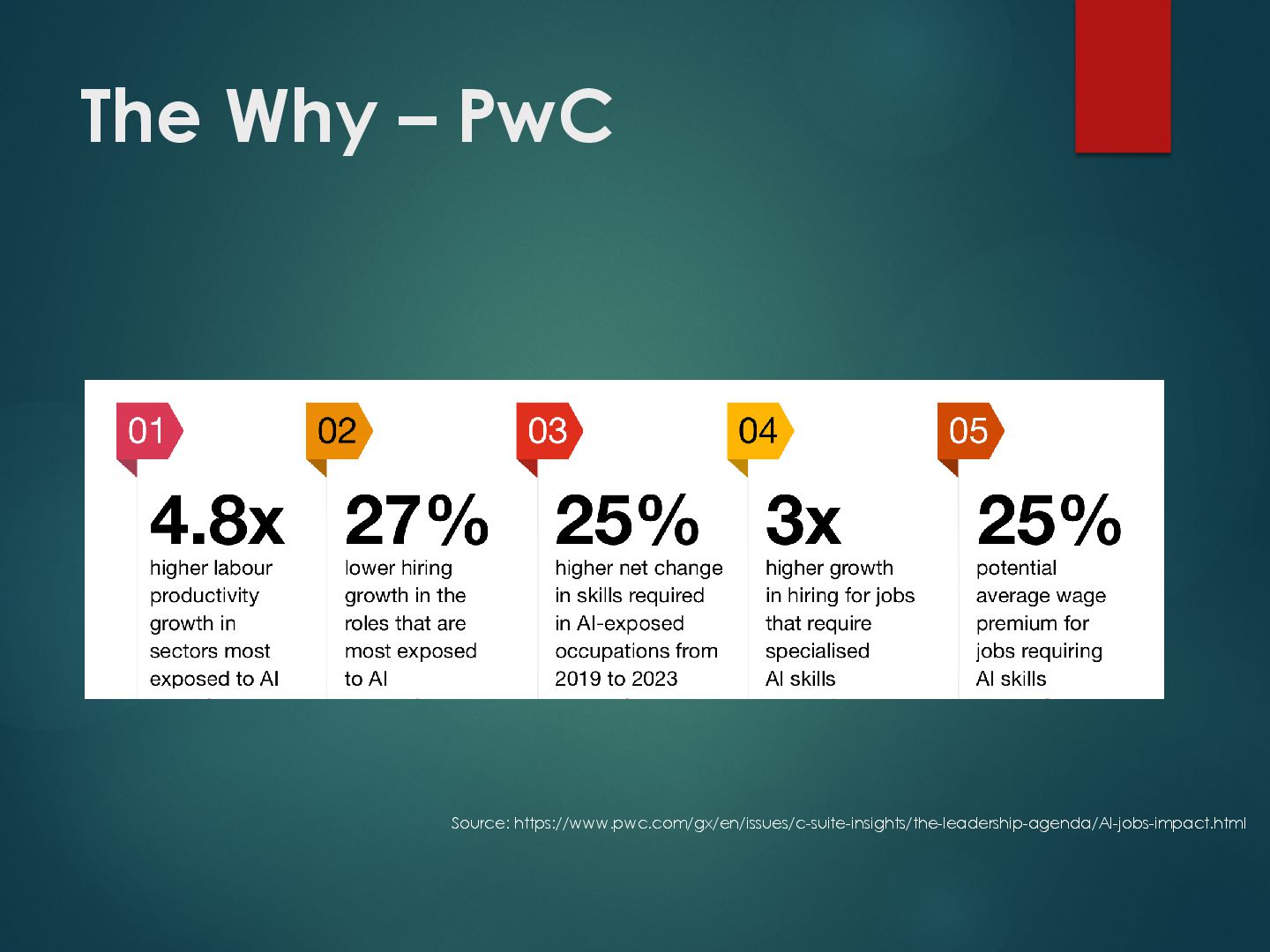 The Why – PwC

01
4.8x
higher labour productivity growth in sectors most exposed to AI

02
27%
lower hiring growth in the roles that are most exposed to AI

03
25%
higher net change in skills required in AI-exposed occupations from 2019 to 2023

04
3x
higher growth in hiring for jobs that require specialised AI skills

05
25%
potential average wage premium for jobs requiring AI skills

Source: https://www.pwc.com/gx/en/issues/c-suite-insights/the-leadership-agenda/AI-jobs-impact.html